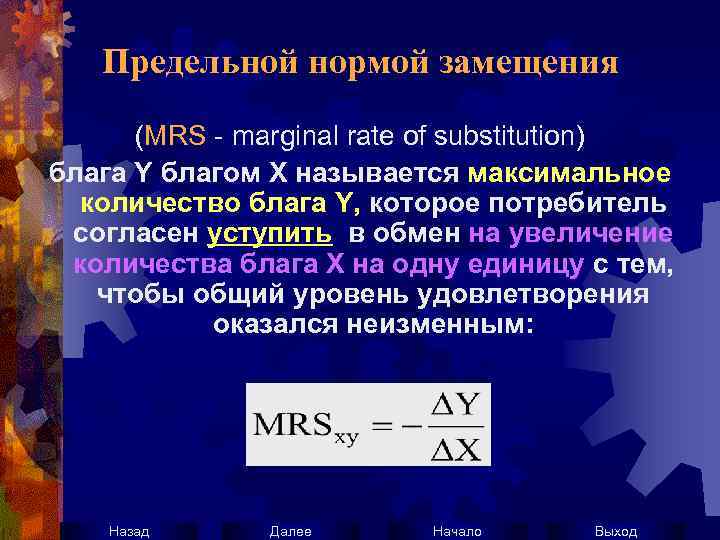 Предельной нормой замещения

(MRS - marginal rate of substitution)

блага Y благом X называется максимальное количество блага Y, которое потребитель согласен уступить в обмен на увеличение количества блага X на одну единицу с тем, чтобы общий уровень удовлетворения оказался неизменным:

$MRS_{xy} = -\frac{\Delta Y}{\Delta X}$

Назад Далее Начало Выход